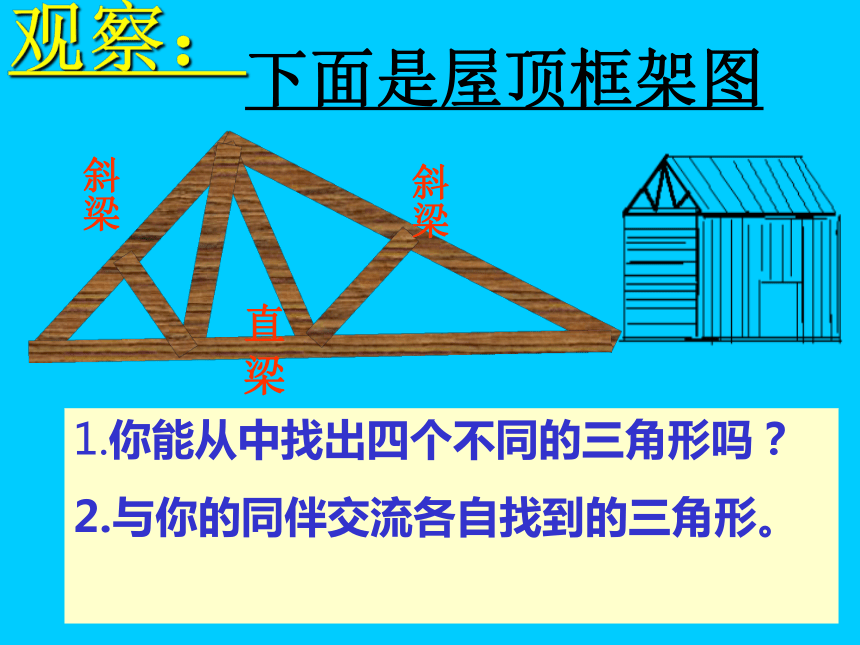 观察：下面是屋顶框架图

斜梁

斜梁

直梁

1.你能从中找出四个不同的三角形吗？

2.与你的同伴交流各自找到的三角形。